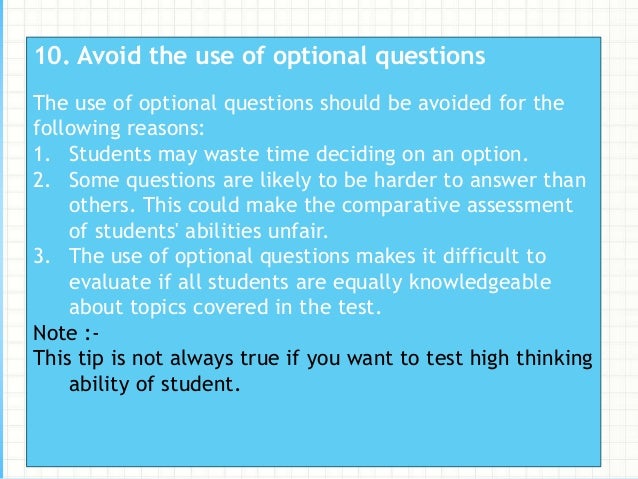 10. Avoid the use of optional questions

The use of optional questions should be avoided for the following reasons:
1. Students may waste time deciding on an option.
2. Some questions are likely to be harder to answer than others. This could make the comparative assessment of students' abilities unfair.
3. The use of optional questions makes it difficult to evaluate if all students are equally knowledgeable about topics covered in the test.
Note :-
This tip is not always true if you want to test high thinking ability of student.